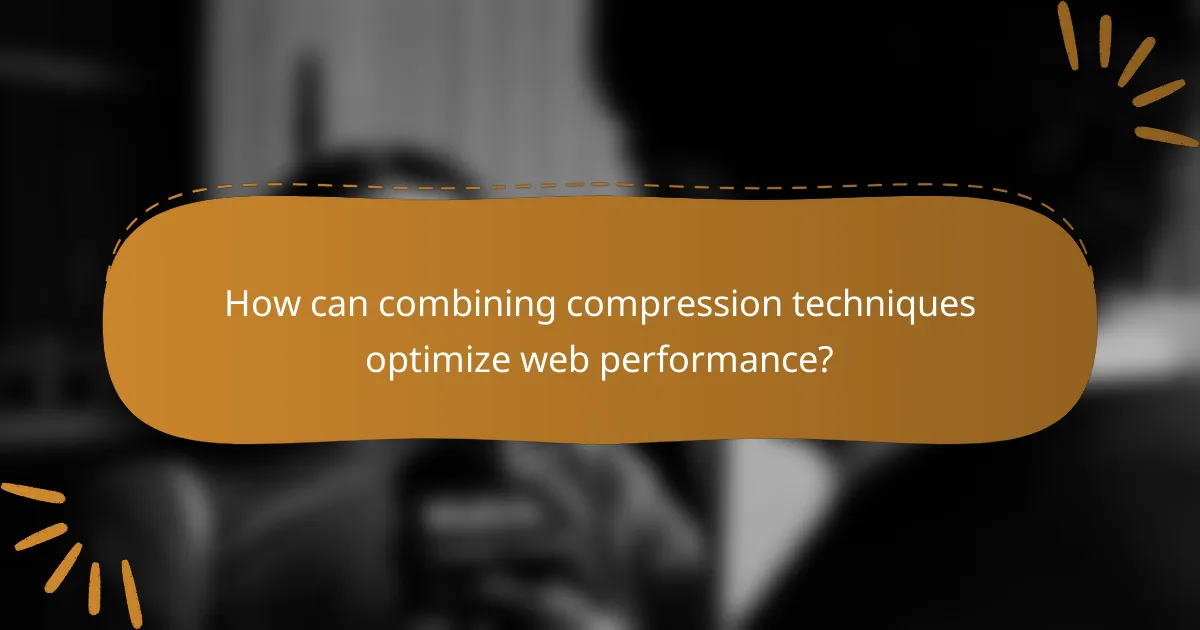 How can combining compression techniques optimize web performance?